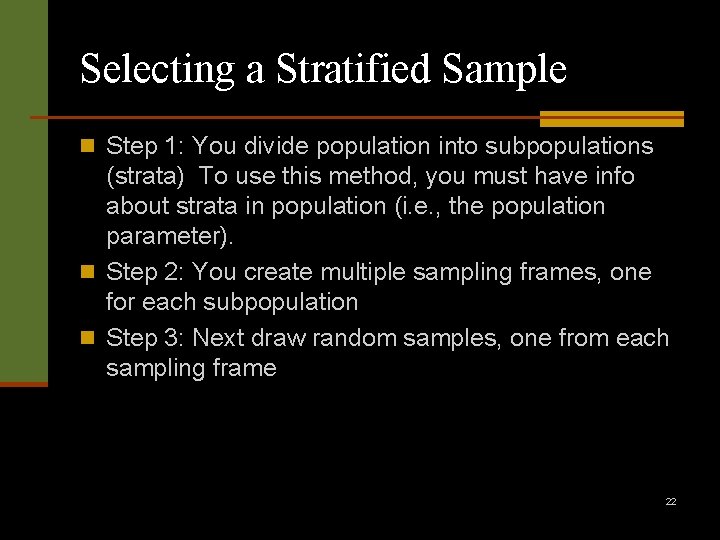 Selecting a Stratified Sample

Step 1: You divide population into subpopulations (strata)  To use this method, you must have info about strata in population (i.e., the population parameter).

Step 2: You create multiple sampling frames, one for each subpopulation

Step 3: Next draw random samples, one from each sampling frame

22